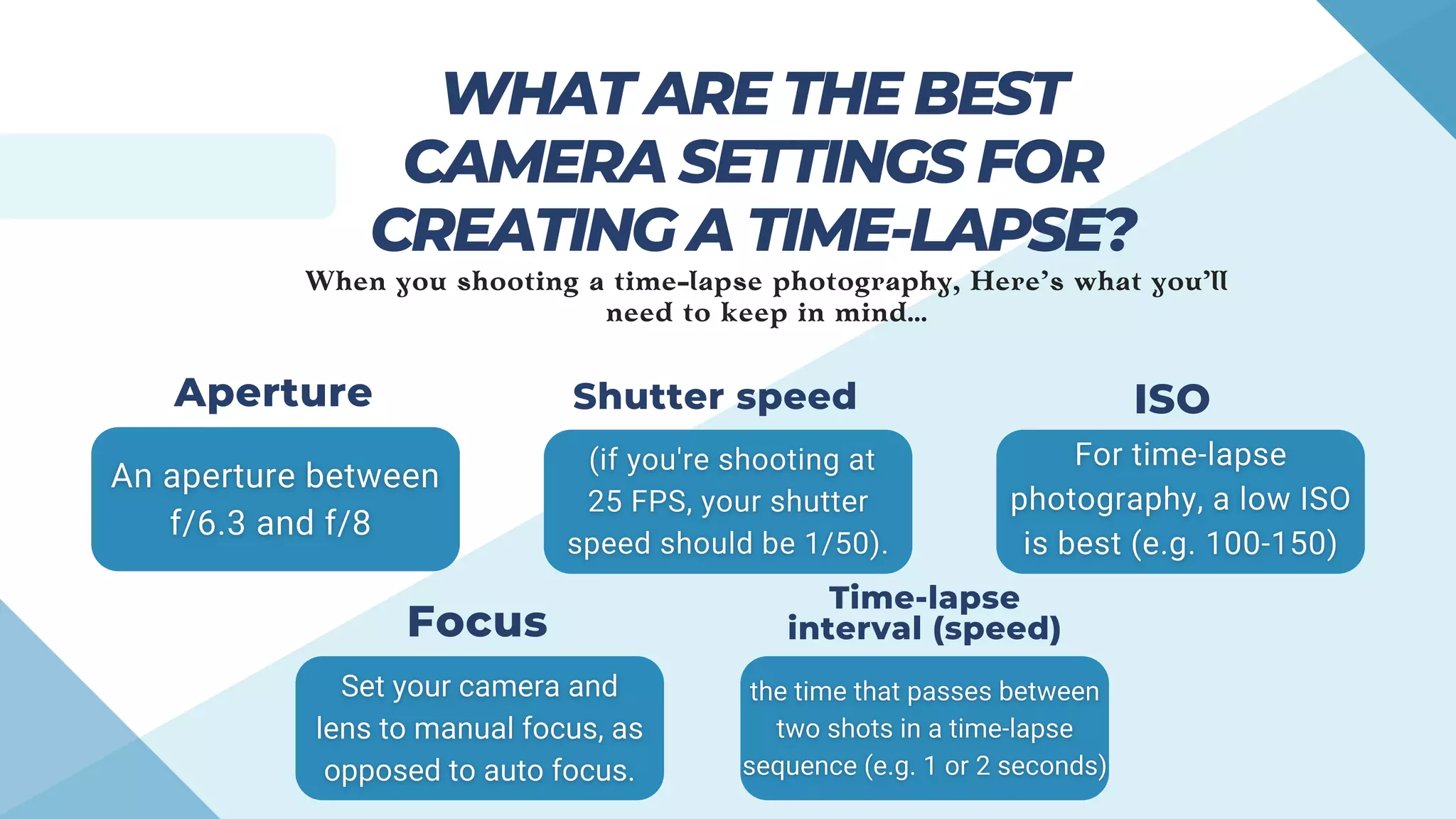 WHAT ARE THE BEST CAMERA SETTINGS FOR CREATING A TIME-LAPSE?

When you shooting a time-lapse photography, Here's what you'll need to keep in mind...

Aperture

An aperture between f/6.3 and f/8

Shutter speed

(if you're shooting at 25 FPS, your shutter speed should be 1/50).

ISO

For time-lapse photography, a low ISO is best (e.g. 100-150)

Focus

Set your camera and lens to manual focus, as opposed to auto focus.

Time-lapse interval (speed)

the time that passes between two shots in a time-lapse sequence (e.g. 1 or 2 seconds)